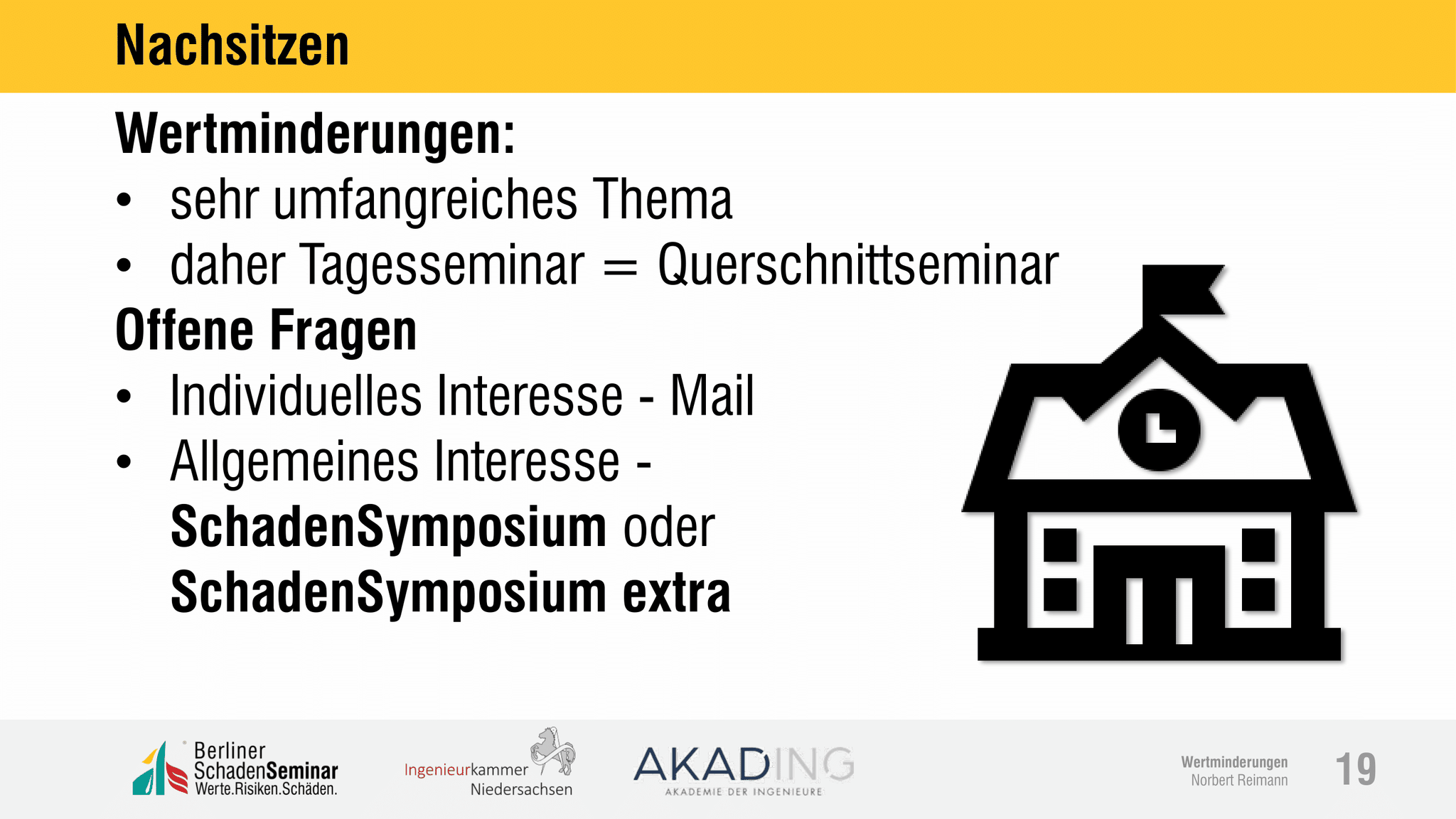 Nachsitzen

Wertminderungen:
• sehr umfangreiches Thema
• daher Tagesseminar = Querschnittseminar

Offene Fragen
• Individuelles Interesse - Mail
• Allgemeines Interesse - SchadenSymposium oder SchadenSymposium extra

Berliner SchadenSeminar Werte.Risiken.Schäden.

Ingenieurkammer Niedersachsen

AKADING AKADEMIE DER INGENIEURE

Wertminderungen
Norbert Reimann

19